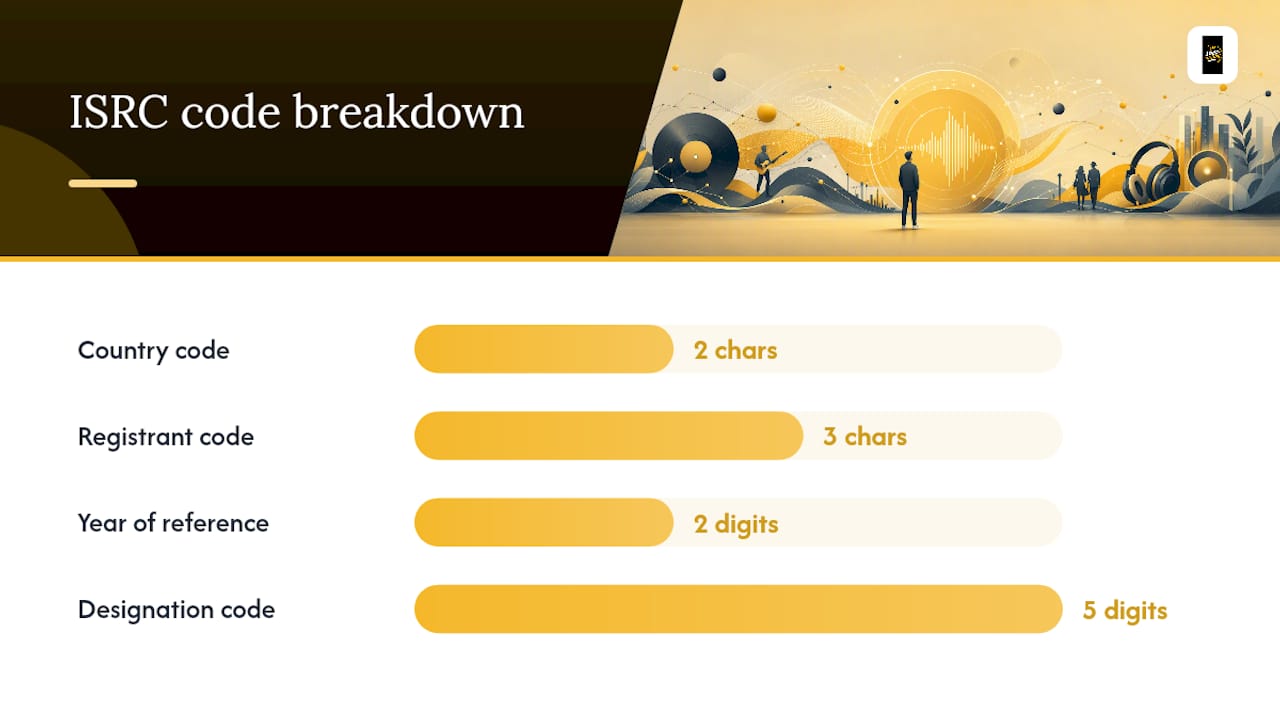 ISRC code breakdown

Country code 2 chars

Registrant code 3 chars

Year of reference 2 digits

Designation code 5 digits